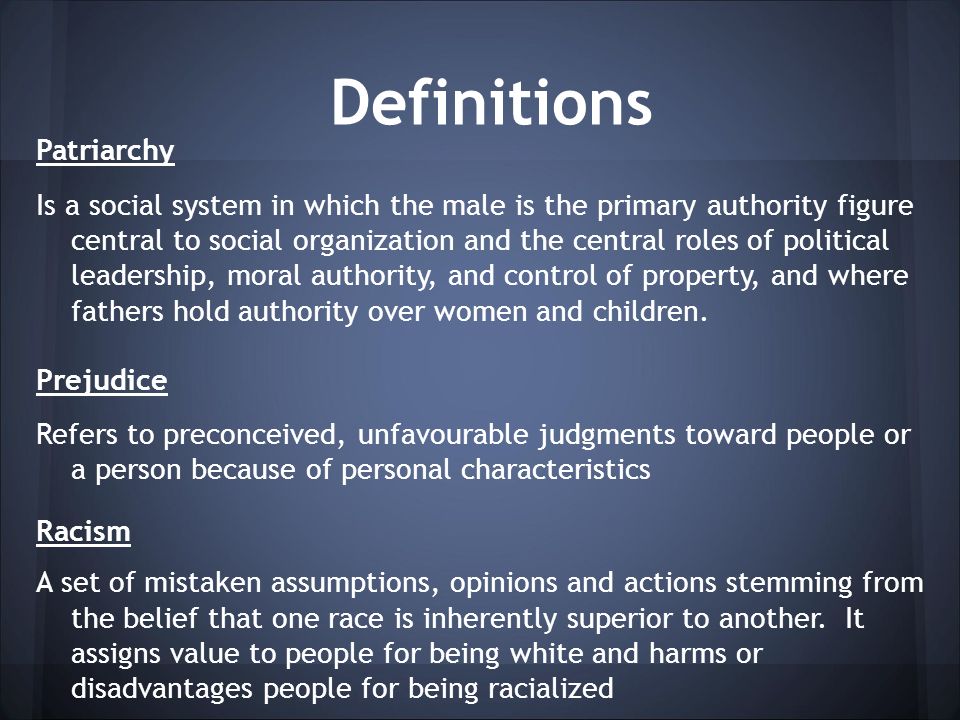 Definitions

Patriarchy

Is a social system in which the male is the primary authority figure central to social organization and the central roles of political leadership, moral authority, and control of property, and where fathers hold authority over women and children.

Prejudice

Refers to preconceived, unfavourable judgments toward people or a person because of personal characteristics

Racism

A set of mistaken assumptions, opinions and actions stemming from the belief that one race is inherently superior to another. It assigns value to people for being white and harms or disadvantages people for being racialized